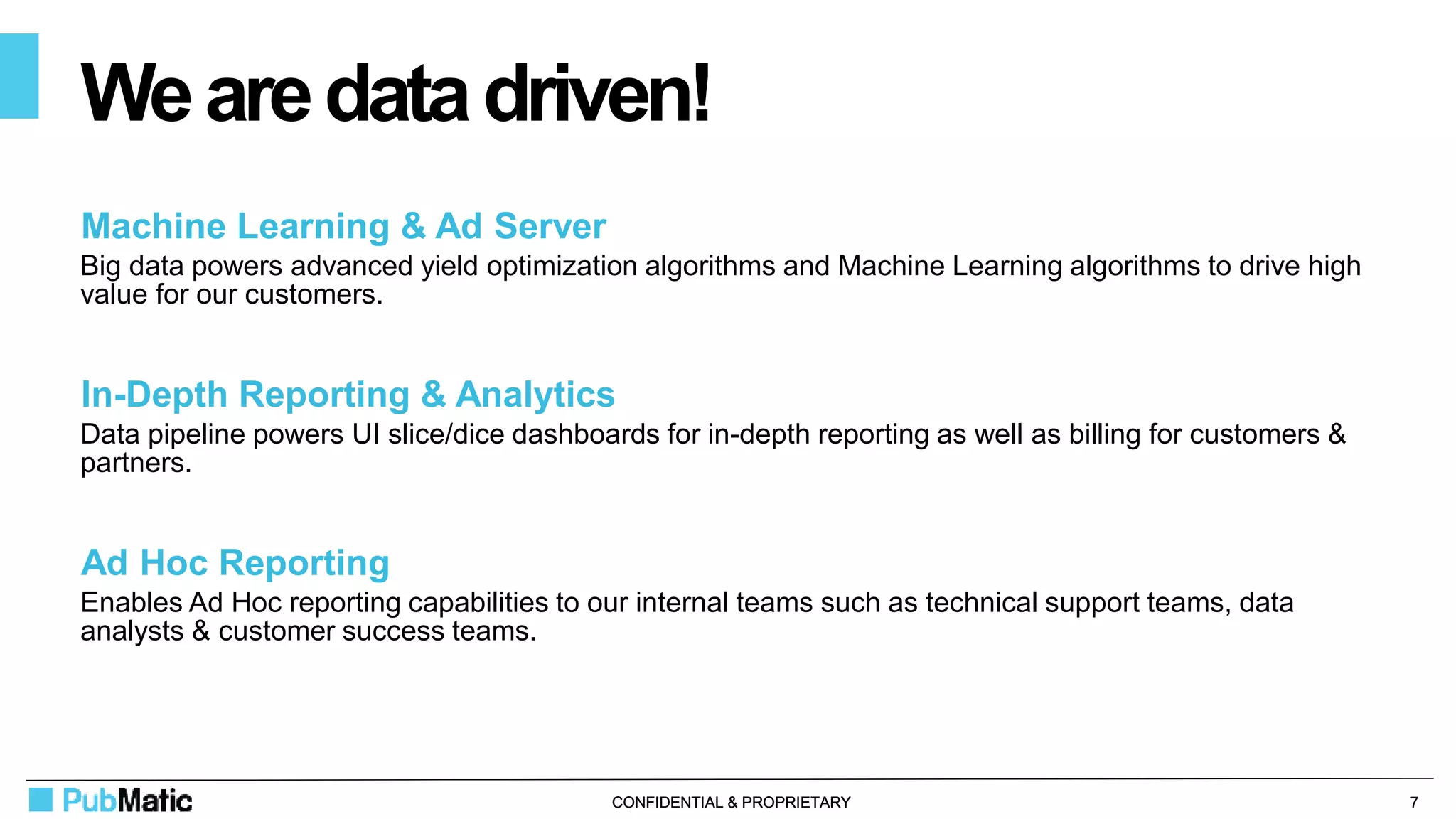 We are data driven!

Machine Learning & Ad Server
Big data powers advanced yield optimization algorithms and Machine Learning algorithms to drive high value for our customers.

In-Depth Reporting & Analytics
Data pipeline powers UI slice/dice dashboards for in-depth reporting as well as billing for customers & partners.

Ad Hoc Reporting
Enables Ad Hoc reporting capabilities to our internal teams such as technical support teams, data analysts & customer success teams.

PubMatic CONFIDENTIAL & PROPRIETARY 7